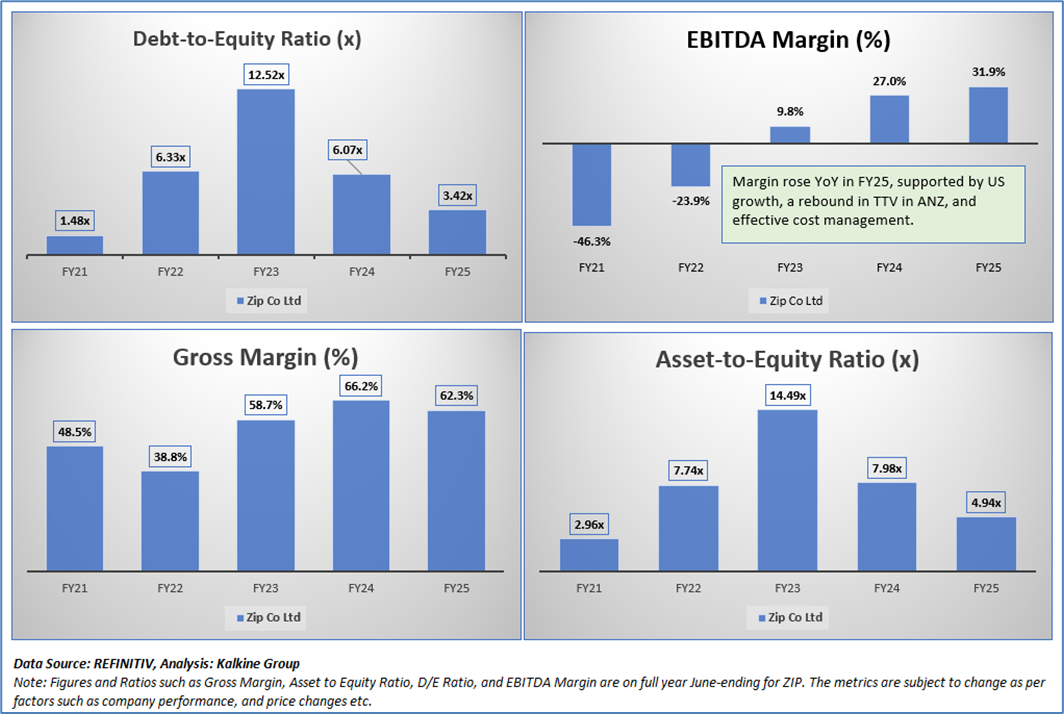 Debt-to-Equity Ratio (x)

1.48x
6.33x
12.52x
6.07x
3.42x

FY21 FY22 FY23 FY24 FY25

Zip Co Ltd

EBITDA Margin (%)

-46.3%
-23.9%
9.8%
27.0%
31.9%

Margin rose YoY in FY25, supported by US growth, a rebound in TTV in ANZ, and effective cost management.

FY21 FY22 FY23 FY24 FY25

Zip Co Ltd

Gross Margin (%)

48.5%
38.8%
58.7%
66.2%
62.3%

FY21 FY22 FY23 FY24 FY25

Zip Co Ltd

Asset-to-Equity Ratio (x)

2.96x
7.74x
14.49x
7.98x
4.94x

FY21 FY22 FY23 FY24 FY25

Zip Co Ltd

Data Source: REFINITIV, Analysis: Kalkine Group
Note: Figures and Ratios such as Gross Margin, Asset to Equity Ratio, D/E Ratio, and EBITDA Margin are on full year June-ending for ZIP. The metrics are subject to change as per factors such as company performance, and price changes etc.